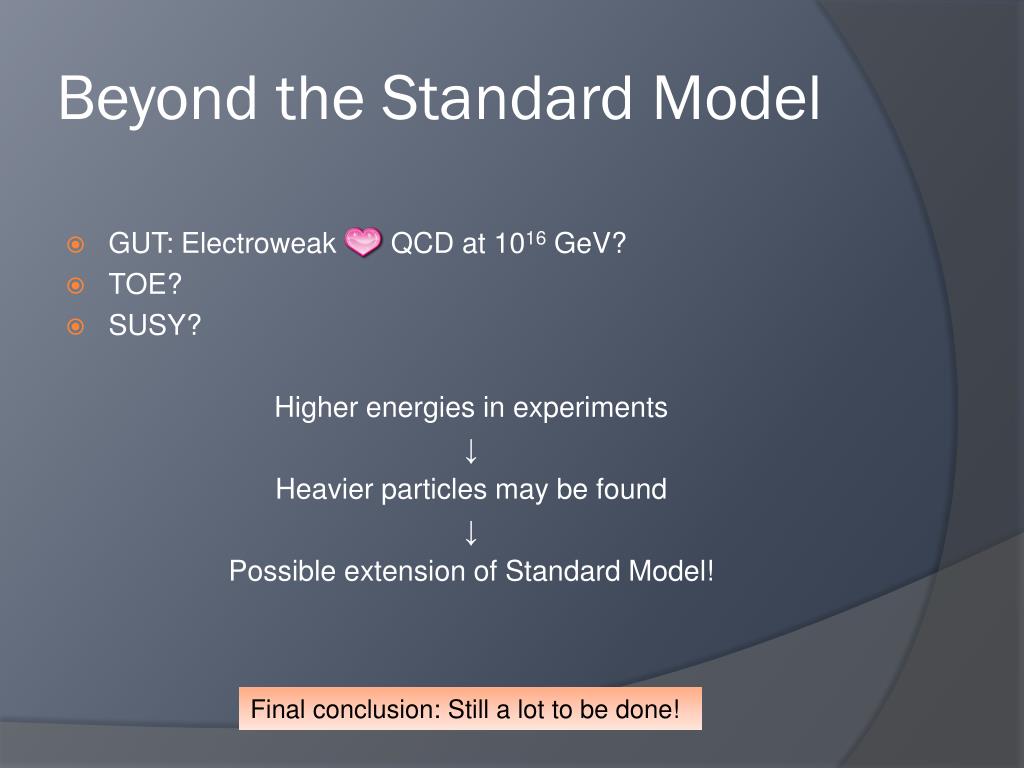 Beyond the Standard Model

GUT: Electroweak QCD at $10^{16}$ GeV?
TOE?
SUSY?

Higher energies in experiments
↓
Heavier particles may be found
↓
Possible extension of Standard Model!

Final conclusion: Still a lot to be done!